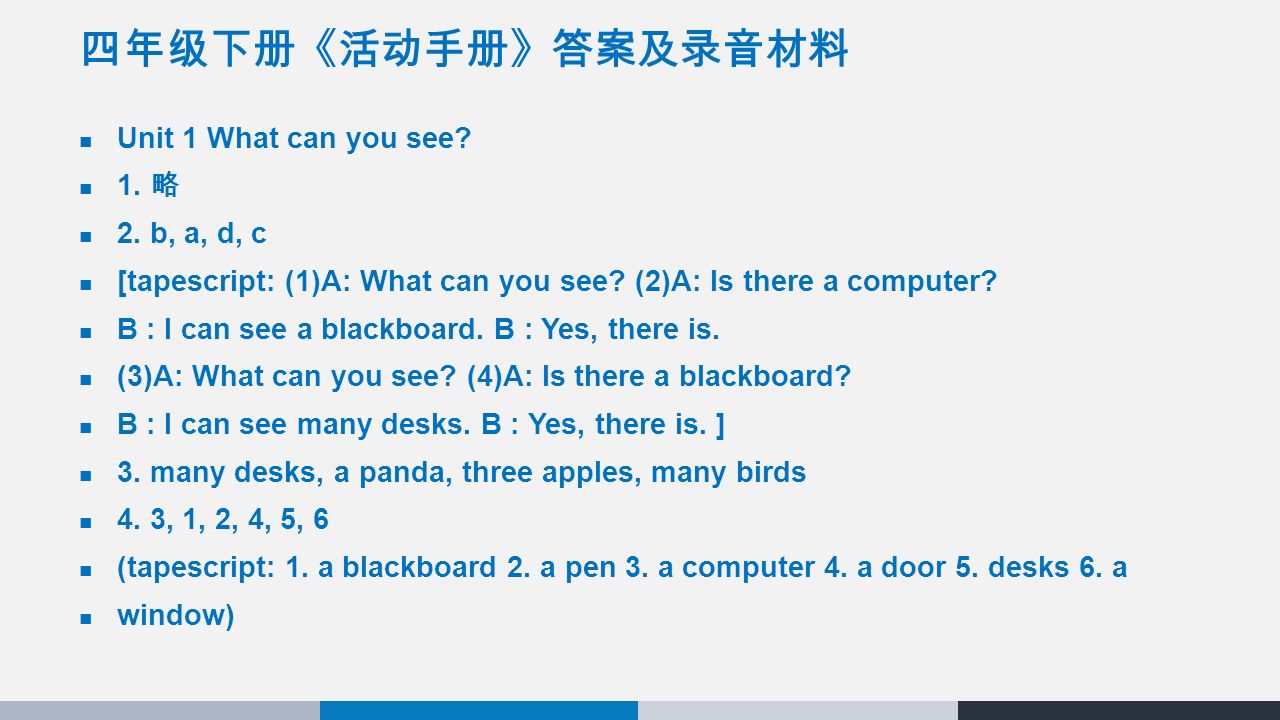 四年级下册《活动手册》答案及录音材料

Unit 1 What can you see?

1. 略

2. b, a, d, c

[tapescript: (1)A: What can you see? (2)A: Is there a computer?

B : I can see a blackboard. B : Yes, there is.

(3)A: What can you see? (4)A: Is there a blackboard?

B : I can see many desks. B : Yes, there is. ]

3. many desks, a panda, three apples, many birds

4. 3, 1, 2, 4, 5, 6

(tapescript: 1. a blackboard 2. a pen 3. a computer 4. a door 5. desks 6. a

window)